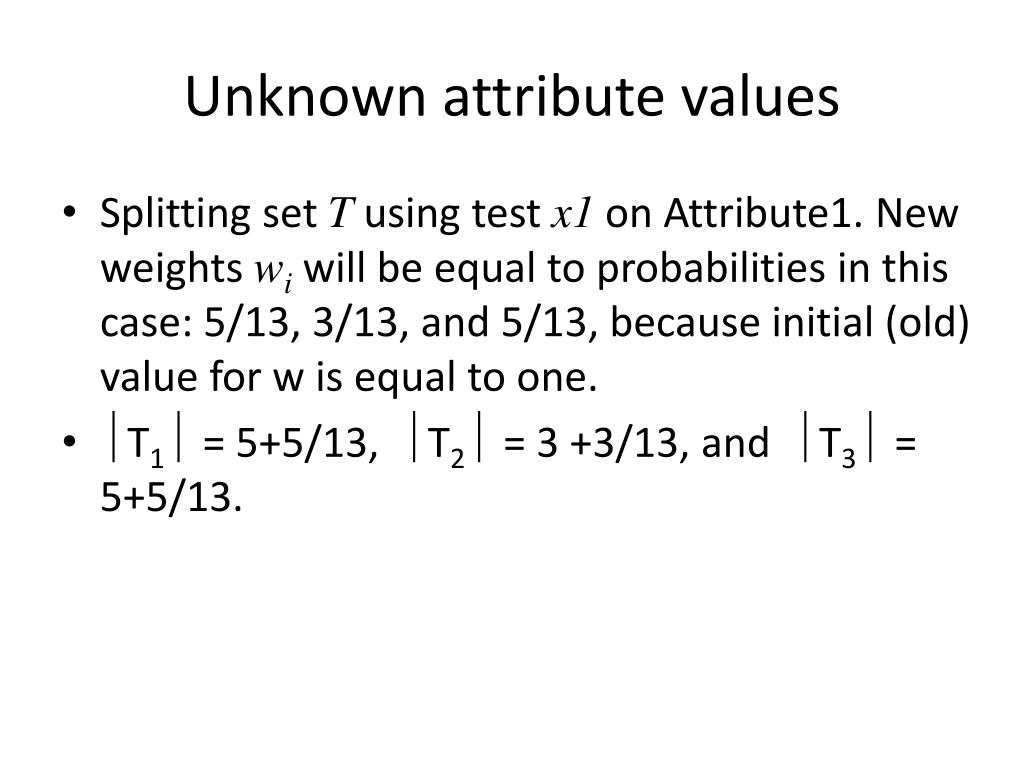 Unknown attribute values

• Splitting set $T$ using test $x1$ on Attribute1. New weights $w_i$ will be equal to probabilities in this case: 5/13, 3/13, and 5/13, because initial (old) value for w is equal to one.

• $|T_1|$ = 5+5/13, $|T_2|$ = 3 +3/13, and $|T_3|$ = 5+5/13.